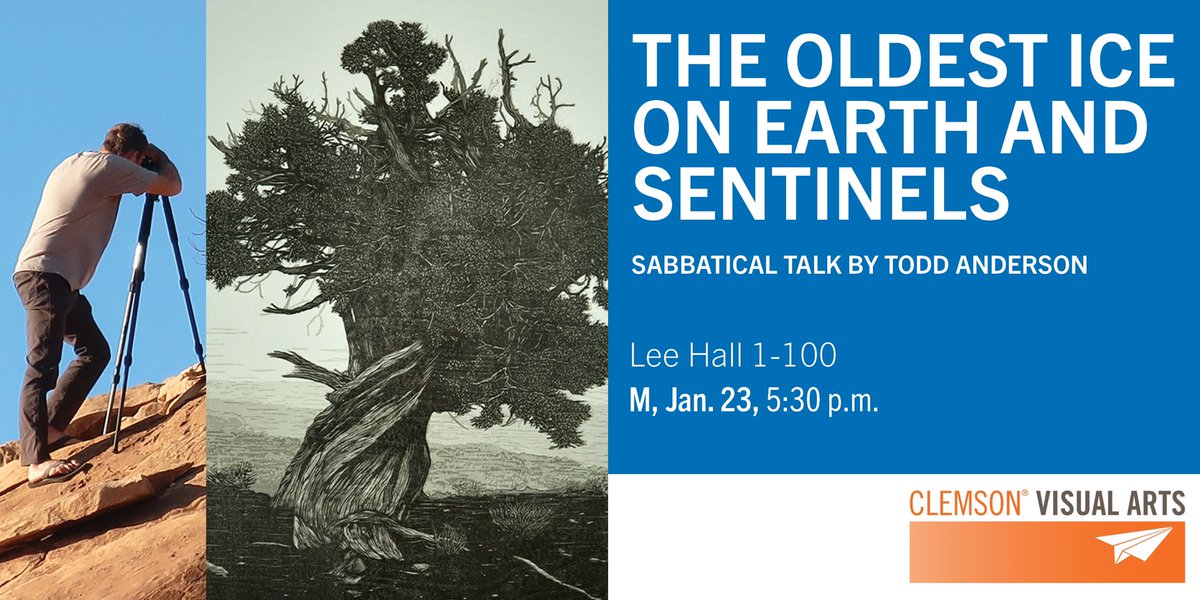 THE OLDEST ICE ON EARTH AND SENTINELS

SABBATICAL TALK BY TODD ANDERSON

Lee Hall 1-100
M, Jan. 23, 5:30 p.m.

CLEMSON® VISUAL ARTS